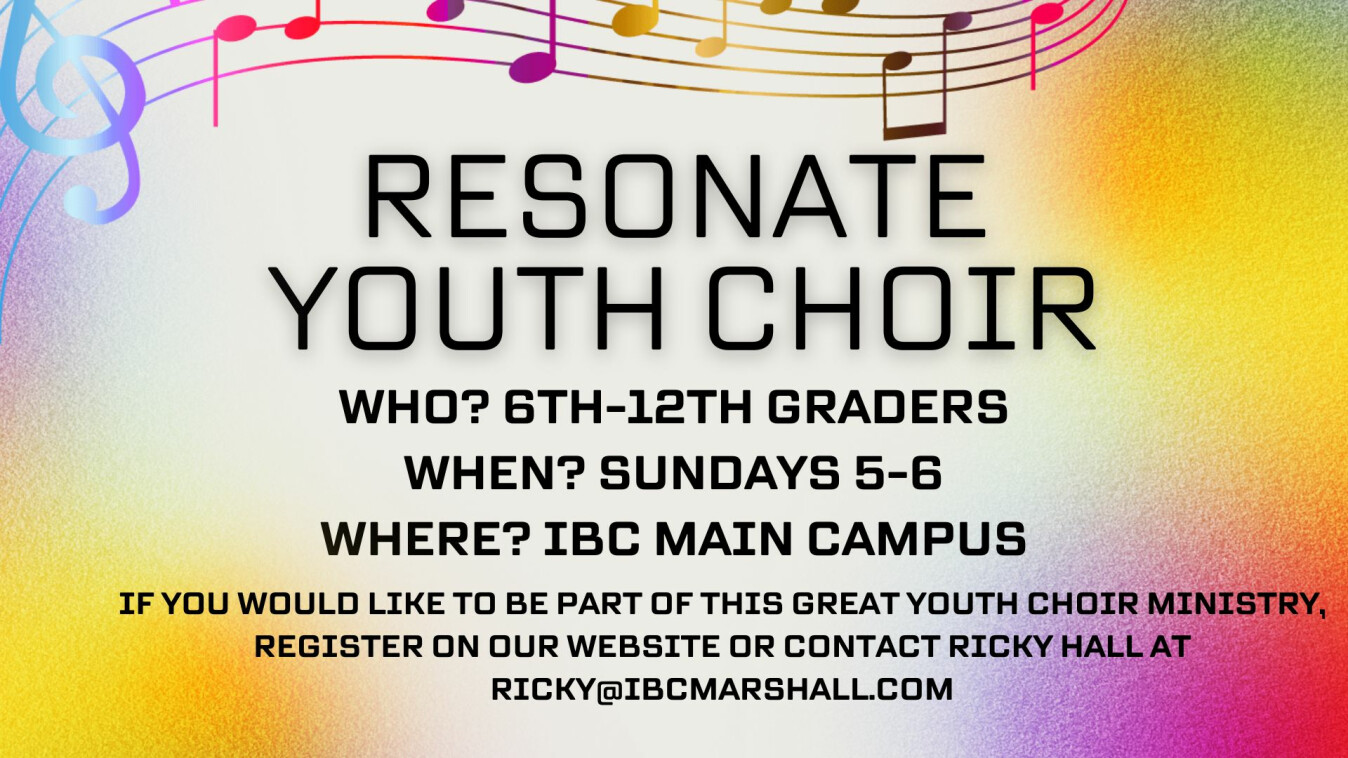 RESONATE YOUTH CHOIR

WHO? 6TH-12TH GRADERS

WHEN? SUNDAYS 5-6

WHERE? IBC MAIN CAMPUS

IF YOU WOULD LIKE TO BE PART OF THIS GREAT YOUTH CHOIR MINISTRY, REGISTER ON OUR WEBSITE OR CONTACT RICKY HALL AT RICKY@IBCMARSHALL.COM